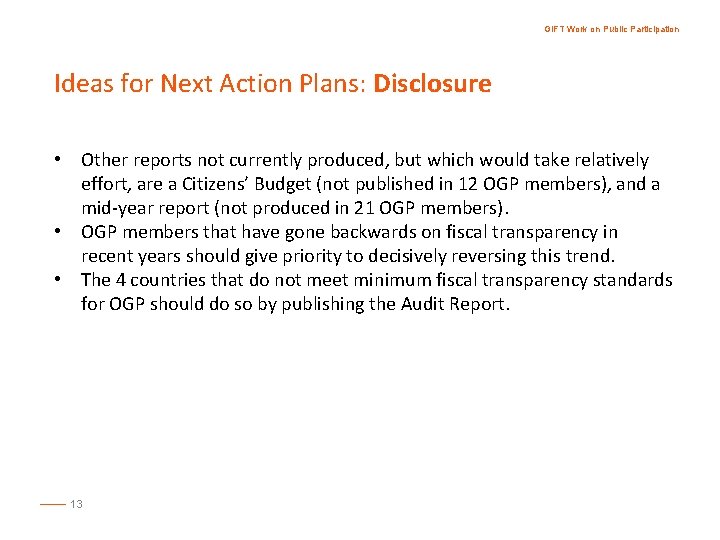 GIFT Work on Public Participation

Ideas for Next Action Plans: Disclosure

• Other reports not currently produced, but which would take relatively effort, are a Citizens' Budget (not published in 12 OGP members), and a mid-year report (not produced in 21 OGP members).
• OGP members that have gone backwards on fiscal transparency in recent years should give priority to decisively reversing this trend.
• The 4 countries that do not meet minimum fiscal transparency standards for OGP should do so by publishing the Audit Report.

13